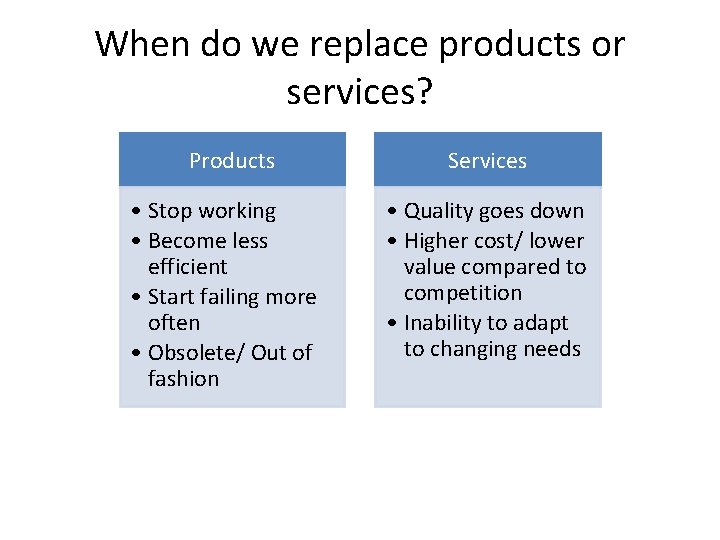 When do we replace products or services?

Products

• Stop working
• Become less efficient
• Start failing more often
• Obsolete/ Out of fashion

Services

• Quality goes down
• Higher cost/ lower value compared to competition
• Inability to adapt to changing needs